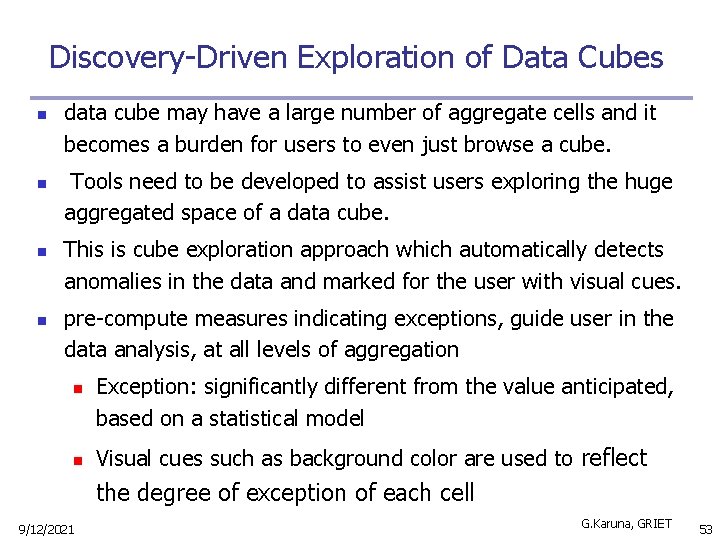 Discovery-Driven Exploration of Data Cubes

- data cube may have a large number of aggregate cells and it becomes a burden for users to even just browse a cube.
- Tools need to be developed to assist users exploring the huge aggregated space of a data cube.
- This is cube exploration approach which automatically detects anomalies in the data and marked for the user with visual cues.
- pre-compute measures indicating exceptions, guide user in the data analysis, at all levels of aggregation
  - Exception: significantly different from the value anticipated, based on a statistical model
  - Visual cues such as background color are used to reflect the degree of exception of each cell

9/12/2021

G.Karuna, GRIET

53